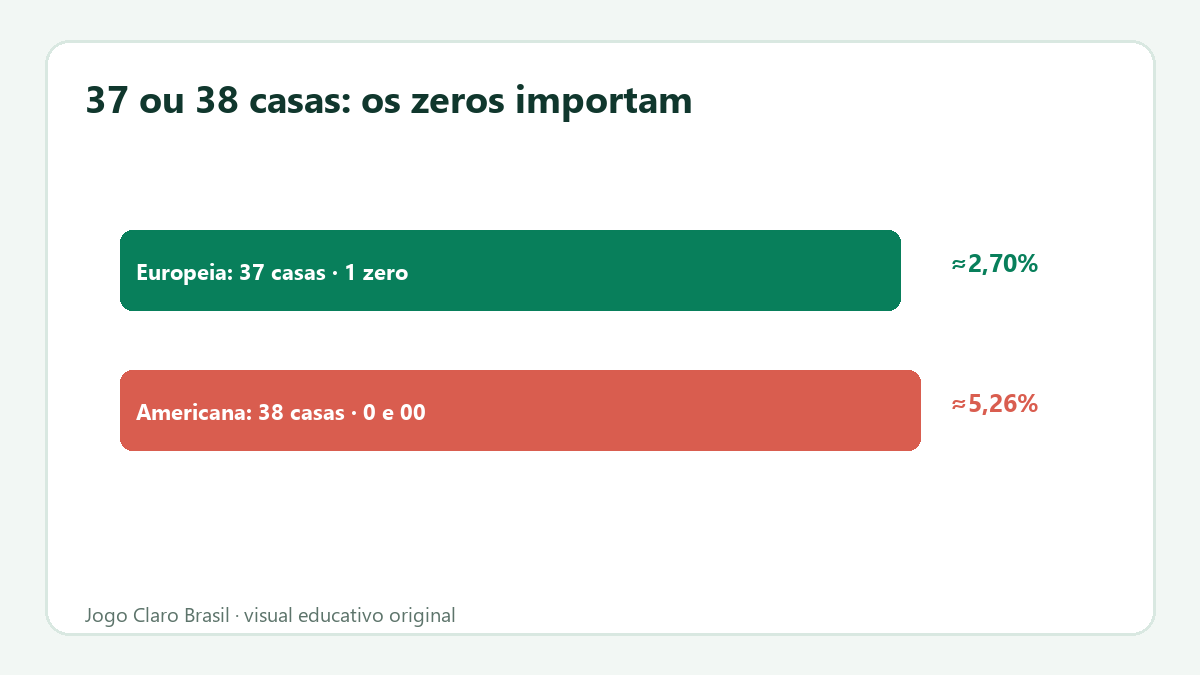 37 ou 38 casas: os zeros importam

Europeia: 37 casas · 1 zero

≈2,70%

Americana: 38 casas · 0 e 00

≈5,26%

Jogo Claro Brasil · visual educativo original